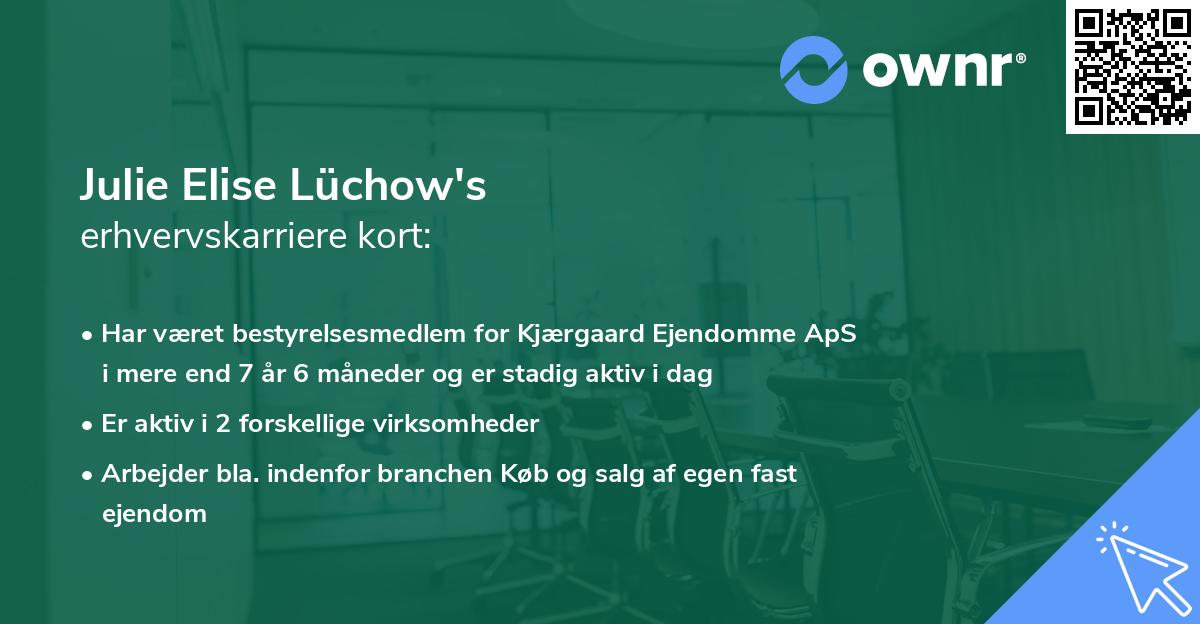 ownr®

Julie Elise Lüchow's
erhvervskarriere kort:

• Har været bestyrelsesmedlem for Kjærgaard Ejendomme ApS i mere end 7 år 6 måneder og er stadig aktiv i dag
• Er aktiv i 2 forskellige virksomheder
• Arbejder bla. indenfor branchen Køb og salg af egen fast ejendom